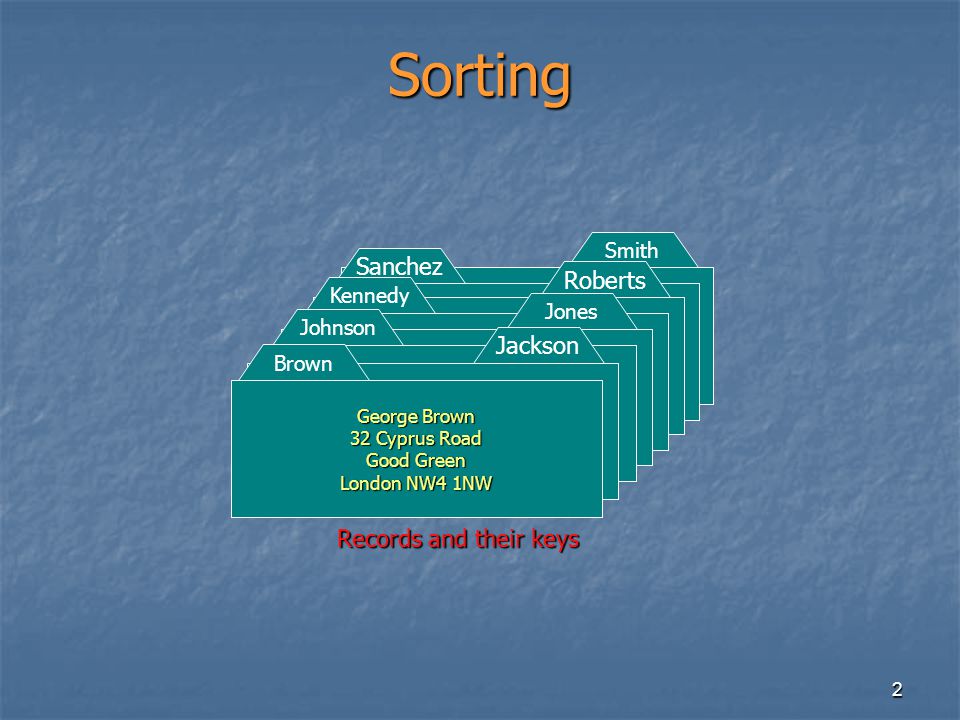 Sorting

Smith

Sanchez

Roberts

Kennedy

Jones

Johnson

Jackson

Brown

George Brown
32 Cyprus Road
Good Green
London NW4 1NW

Records and their keys

2